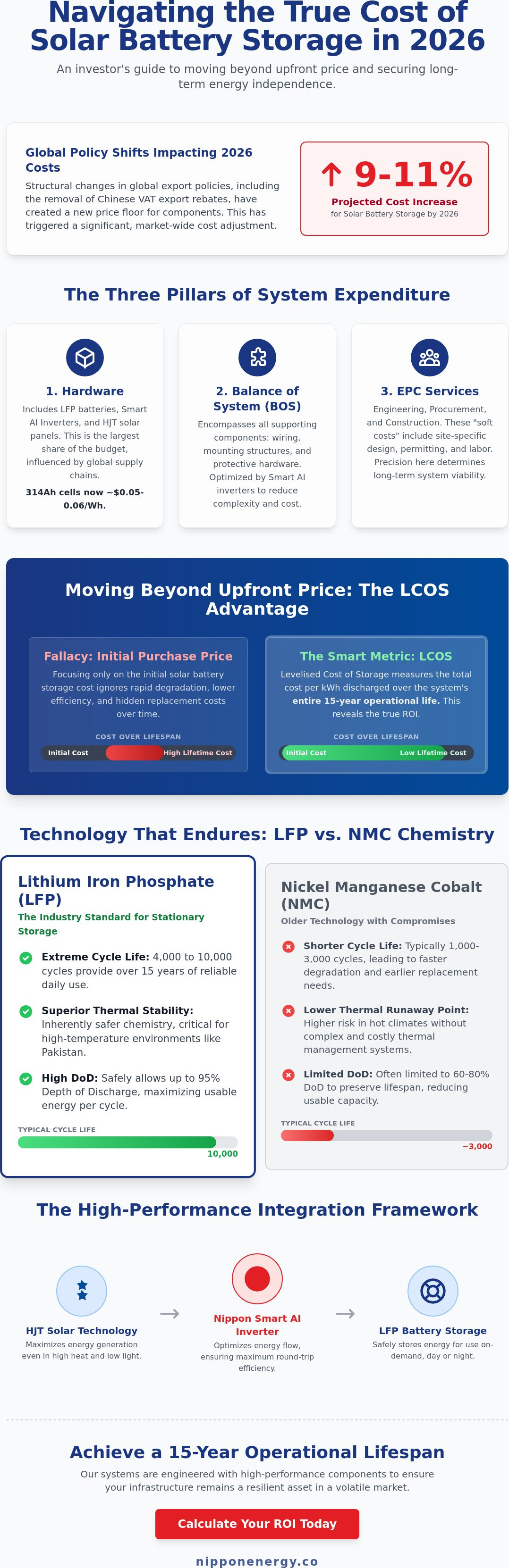 Navigating the True Cost of Solar Battery Storage in 2026

An investor's guide to moving beyond upfront price and securing long-term energy independence.

Global Policy Shifts Impacting 2026 Costs

Structural changes in global export policies, including the removal of Chinese VAT export rebates, have created a new price floor for components. This has triggered a significant, market-wide cost adjustment.

↑ 9-11%
Projected Cost Increase
for Solar Battery Storage by 2026

The Three Pillars of System Expenditure

1. Hardware
Includes LFP batteries, Smart AI Inverters, and HJT solar panels. This is the largest share of the budget, influenced by global supply chains.
314Ah cells now ~$0.05-0.06/Wh.

2. Balance of System (BOS)
Encompasses all supporting components: wiring, mounting structures, and protective hardware. Optimized by Smart AI inverters to reduce complexity and cost.

3. EPC Services
Engineering, Procurement, and Construction. These "soft costs" include site-specific design, permitting, and labor. Precision here determines long-term system viability.

Moving Beyond Upfront Price: The LCOS Advantage

Fallacy: Initial Purchase Price
Focusing only on the initial solar battery storage cost ignores rapid degradation, lower efficiency, and hidden replacement costs over time.
COST OVER LIFESPAN
Initial Cost High Lifetime Cost

The Smart Metric: LCOS
Levelised Cost of Storage measures the total cost per kWh discharged over the system's entire 15-year operational life. This reveals the true ROI.
COST OVER LIFESPAN
Initial Cost Low Lifetime Cost

Technology That Endures: LFP vs. NMC Chemistry

Lithium Iron Phosphate (LFP)
The Industry Standard for Stationary Storage
Extreme Cycle Life: 4,000 to 10,000 cycles provide over 15 years of reliable daily use.
Superior Thermal Stability: Inherently safer chemistry, critical for high-temperature environments like Pakistan.
High DoD: Safely allows up to 95% Depth of Discharge, maximizing usable energy per cycle.
TYPICAL CYCLE LIFE
10,000

Nickel Manganese Cobalt (NMC)
Older Technology with Compromises
Shorter Cycle Life: Typically 1,000-3,000 cycles, leading to faster degradation and earlier replacement needs.
Lower Thermal Runaway Point: Higher risk in hot climates without complex and costly thermal management systems.
Limited DoD: Often limited to 60-80% DoD to preserve lifespan, reducing usable capacity.
TYPICAL CYCLE LIFE
~3,000

The High-Performance Integration Framework

HJT Solar Technology
Maximizes energy generation even in high heat and low light.
→
Nippon Smart AI Inverter
Optimizes energy flow, ensuring maximum round-trip efficiency.
→
LFP Battery Storage
Safely stores energy for use on-demand, day or night.

Achieve a 15-Year Operational Lifespan
Our systems are engineered with high-performance components to ensure your infrastructure remains a resilient asset in a volatile market.

Calculate Your ROI Today

nipponenergy.co